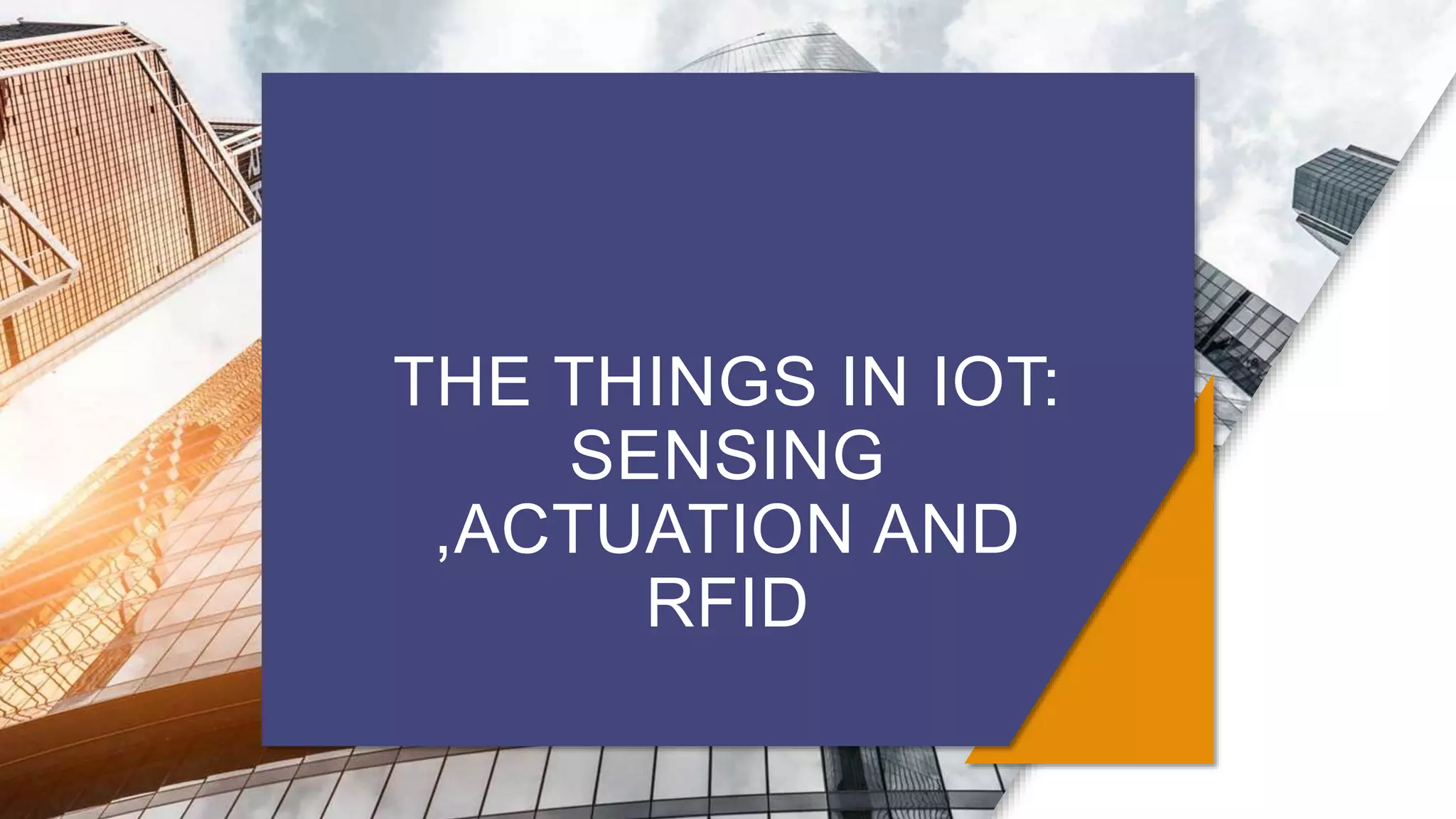 THE THINGS IN IOT: SENSING ,ACTUATION AND RFID